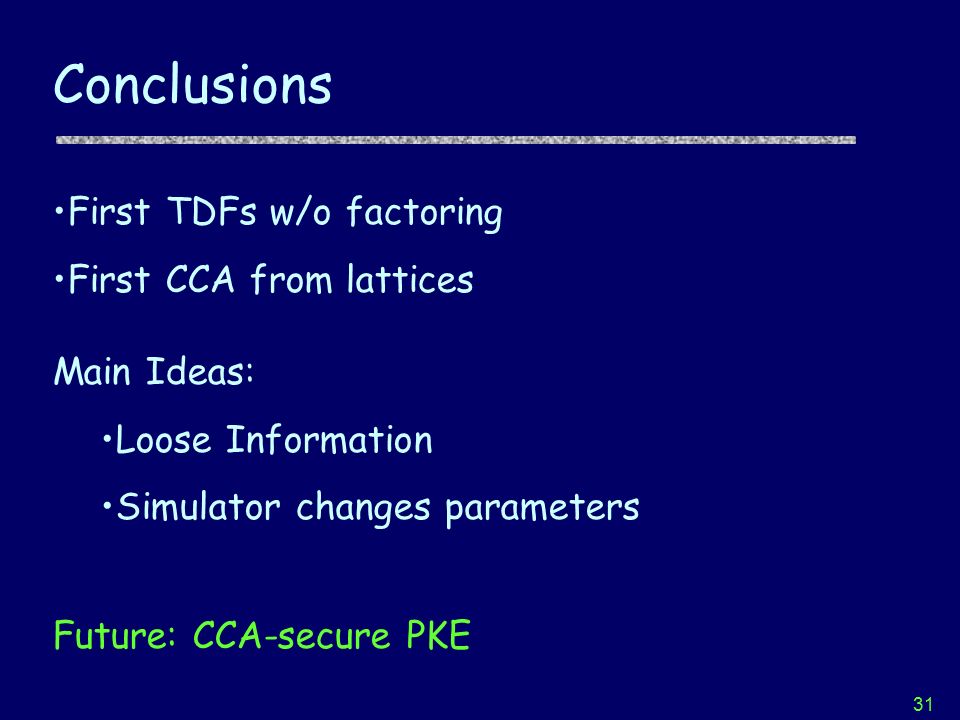 Conclusions

•First TDFs w/o factoring

•First CCA from lattices

Main Ideas:

•Loose Information

•Simulator changes parameters

Future: CCA-secure PKE

31